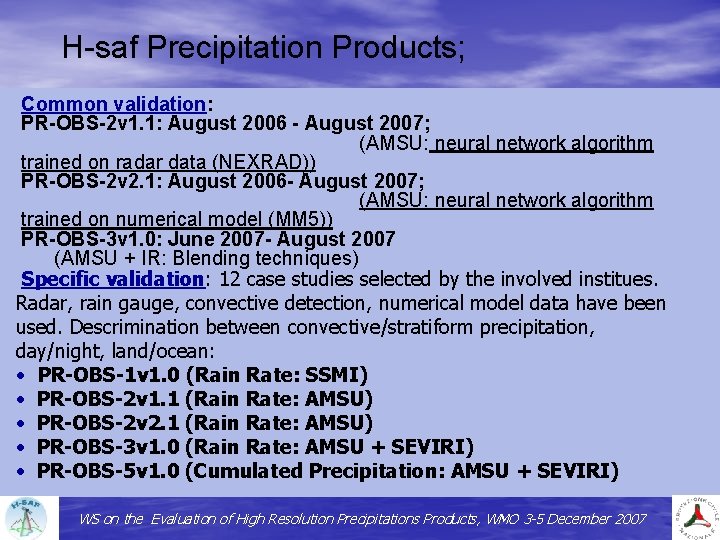 H-saf Precipitation Products;

Common validation:
PR-OBS-2v1.1: August 2006 - August 2007;
(AMSU: neural network algorithm trained on radar data (NEXRAD))
PR-OBS-2v2.1: August 2006- August 2007;
(AMSU: neural network algorithm trained on numerical model (MM5))
PR-OBS-3v1.0: June 2007- August 2007
(AMSU + IR: Blending techniques)
Specific validation: 12 case studies selected by the involved institues. Radar, rain gauge, convective detection, numerical model data have been used. Descrimination between convective/stratiform precipitation, day/night, land/ocean:

• PR-OBS-1v1.0 (Rain Rate: SSMI)
• PR-OBS-2v1.1 (Rain Rate: AMSU)
• PR-OBS-2v2.1 (Rain Rate: AMSU)
• PR-OBS-3v1.0 (Rain Rate: AMSU + SEVIRI)
• PR-OBS-5v1.0 (Cumulated Precipitation: AMSU + SEVIRI)

H-SAF

WS on the Evaluation of High Resolution Precipitations Products, WMO 3-5 December 2007

PROTEZIONE CIVILE NAZIONALE